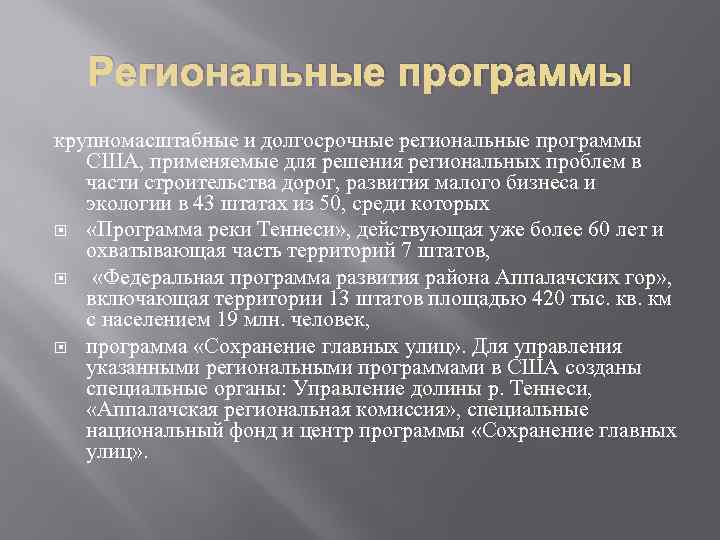 Региональные программы

крупномасштабные и долгосрочные региональные программы США, применяемые для решения региональных проблем в части строительства дорог, развития малого бизнеса и экологии в 43 штатах из 50, среди которых

«Программа реки Теннеси», действующая уже более 60 лет и охватывающая часть территорий 7 штатов,

«Федеральная программа развития района Аппалачских гор», включающая территории 13 штатов площадью 420 тыс. кв. км с населением 19 млн. человек,

программа «Сохранение главных улиц». Для управления указанными региональными программами в США созданы специальные органы: Управление долины р. Теннеси, «Аппалачская региональная комиссия», специальные национальный фонд и центр программы «Сохранение главных улиц».